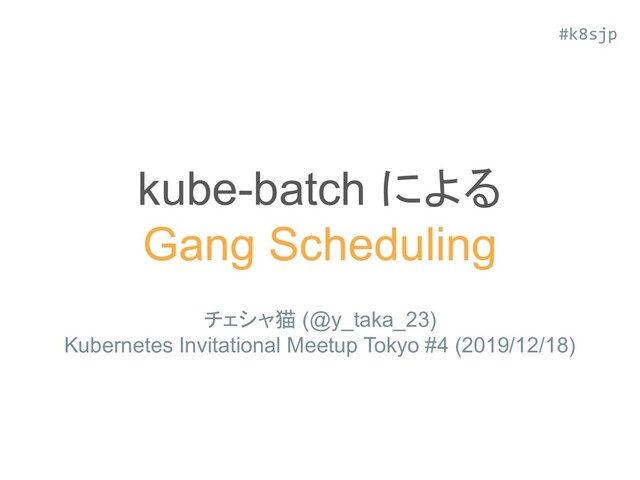 #k8sjp

kube-batch による
Gang Scheduling

チェシャ猫 (@y_taka_23)
Kubernetes Invitational Meetup Tokyo #4 (2019/12/18)